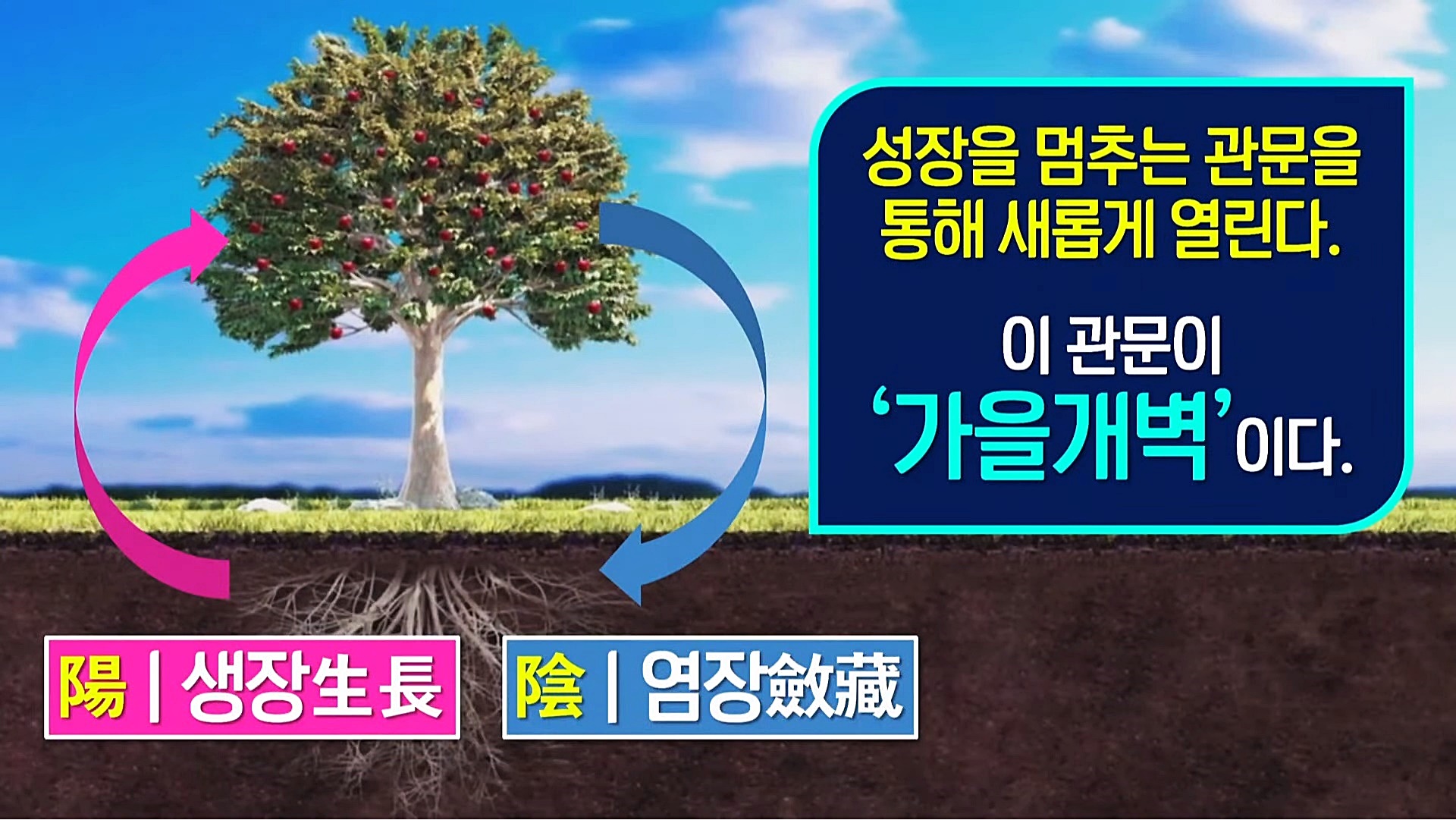 성장을 멈추는 관문을 통해 새롭게 열린다.

이 관문이 '가을개벽'이다.

陽 | 생장生長

陰 | 염장斂藏